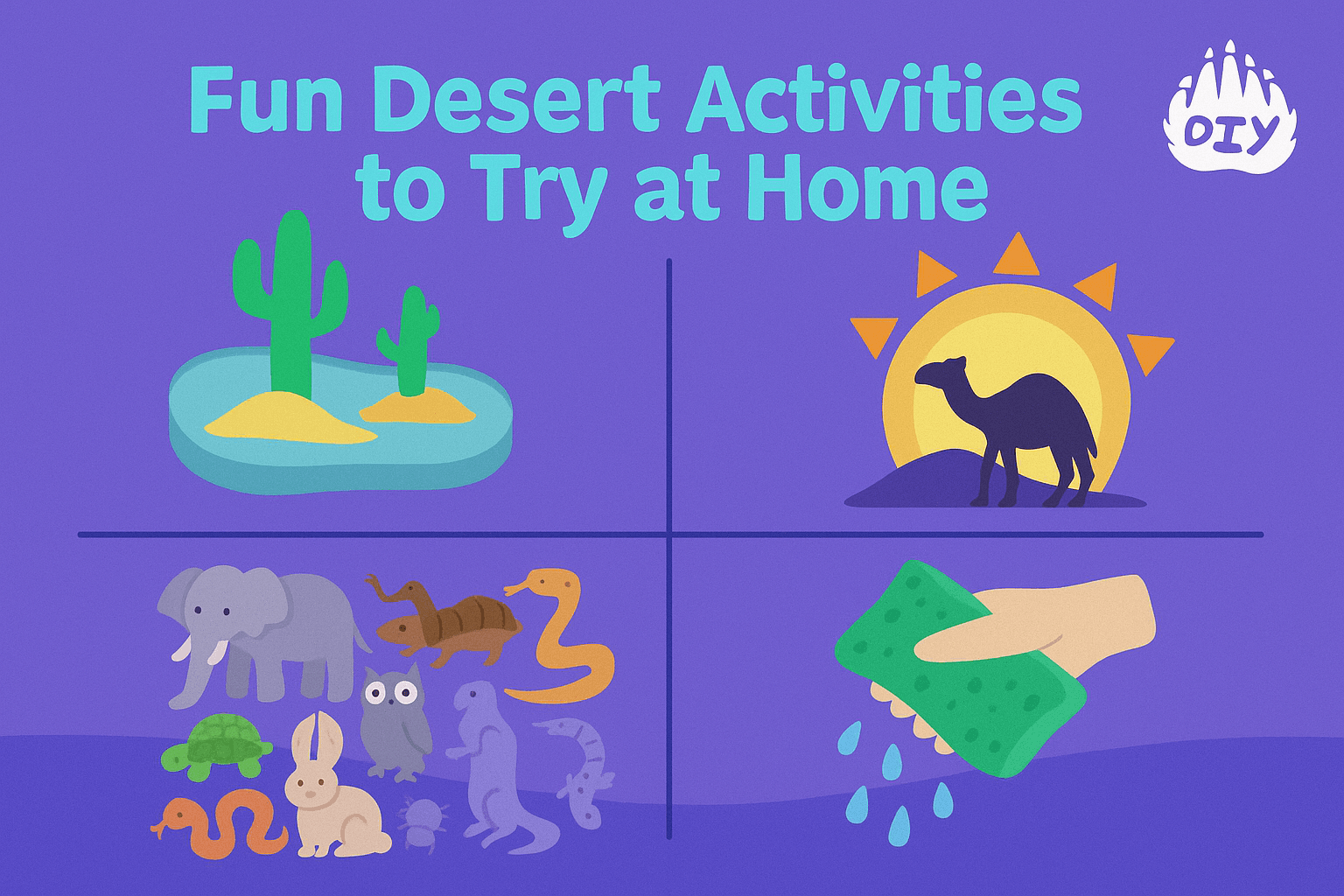 Fun Desert Activities to Try at Home

DIY